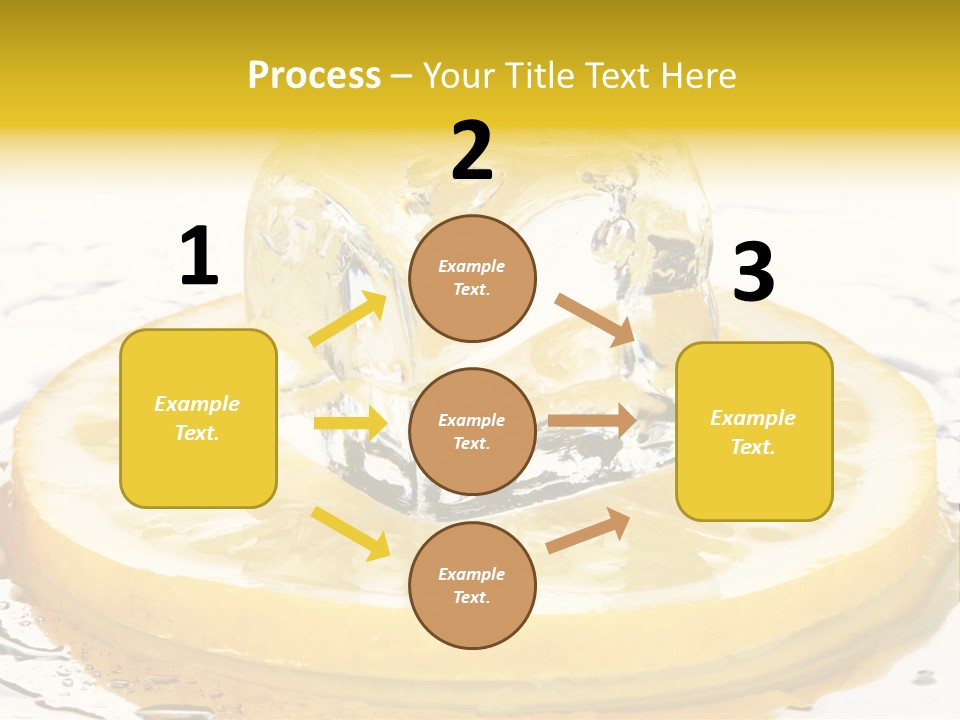 Process – Your Title Text Here

1

Example Text.

2

Example Text.

Example Text.

Example Text.

3

Example Text.